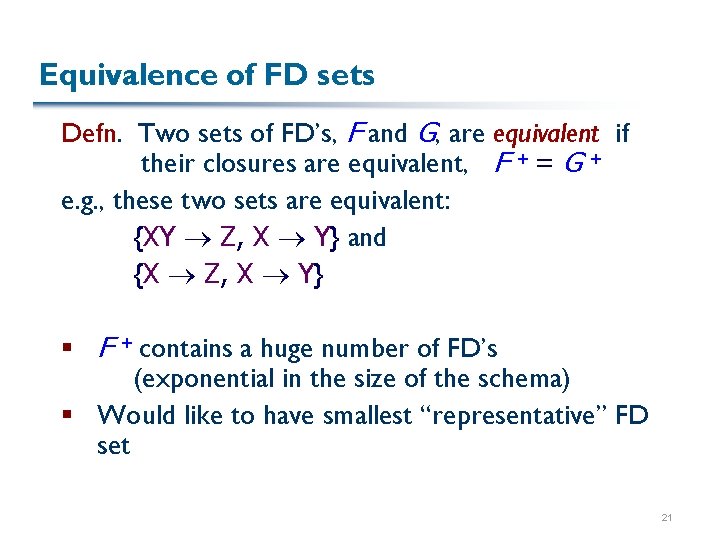 Equivalence of FD sets

Defn. Two sets of FD's, $F$ and $G$, are equivalent if their closures are equivalent, $F^+ = G^+$

e.g., these two sets are equivalent:

$\{XY \rightarrow Z, X \rightarrow Y\}$ and

$\{X \rightarrow Z, X \rightarrow Y\}$

▪ $F^+$ contains a huge number of FD's (exponential in the size of the schema)

▪ Would like to have smallest "representative" FD set

21